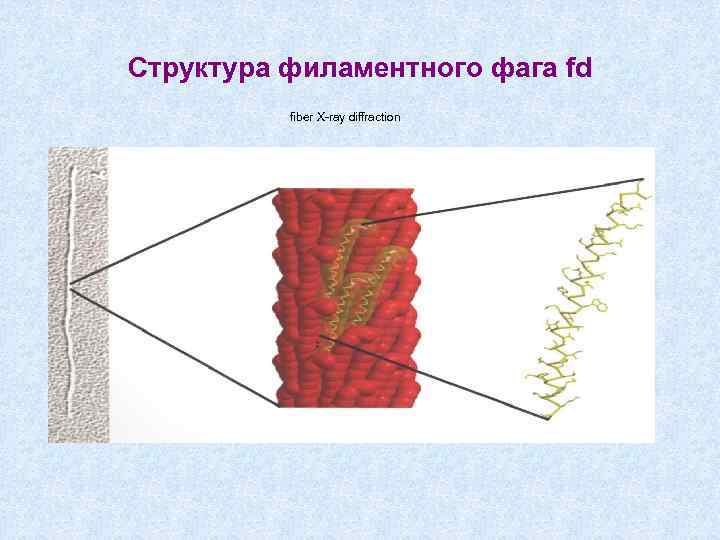 Структура филаментного фага fd

fiber X-ray diffraction